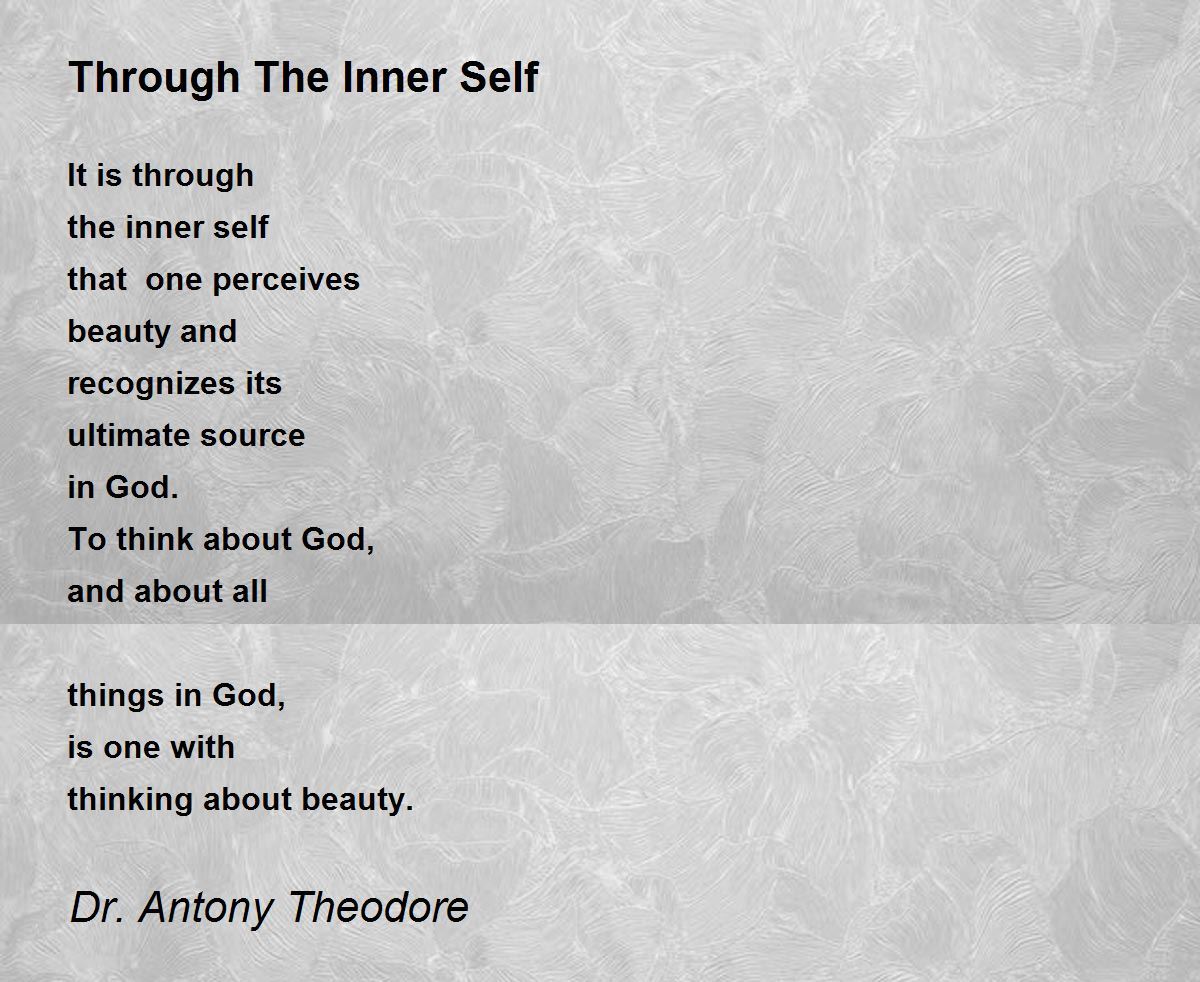 Through The Inner Self

It is through
the inner self
that one perceives
beauty and
recognizes its
ultimate source
in God.
To think about God,
and about all

things in God,
is one with
thinking about beauty.

Dr. Antony Theodore